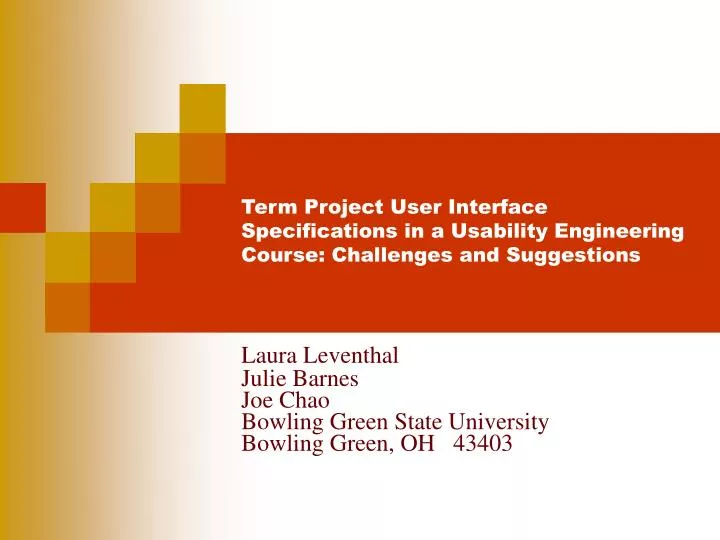 Term Project User Interface Specifications in a Usability Engineering Course: Challenges and Suggestions

Laura Leventhal
Julie Barnes
Joe Chao
Bowling Green State University
Bowling Green, OH 43403